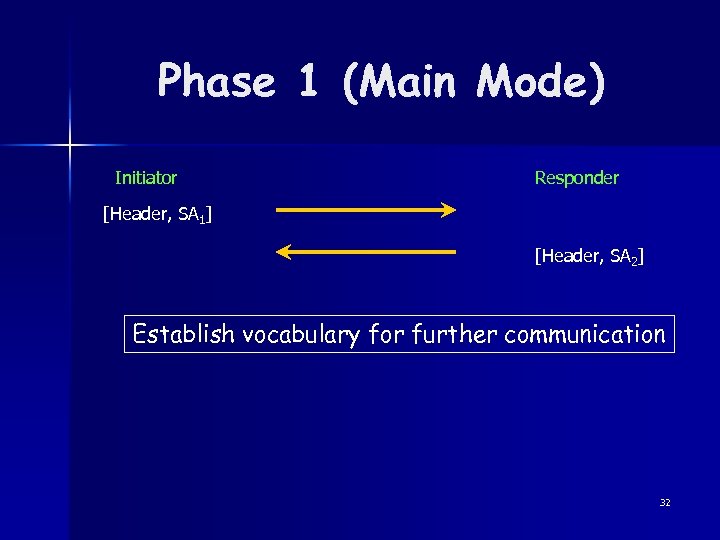 Phase 1 (Main Mode)

Initiator

Responder

[Header, $SA_1$]

[Header, $SA_2$]

Establish vocabulary for further communication

32